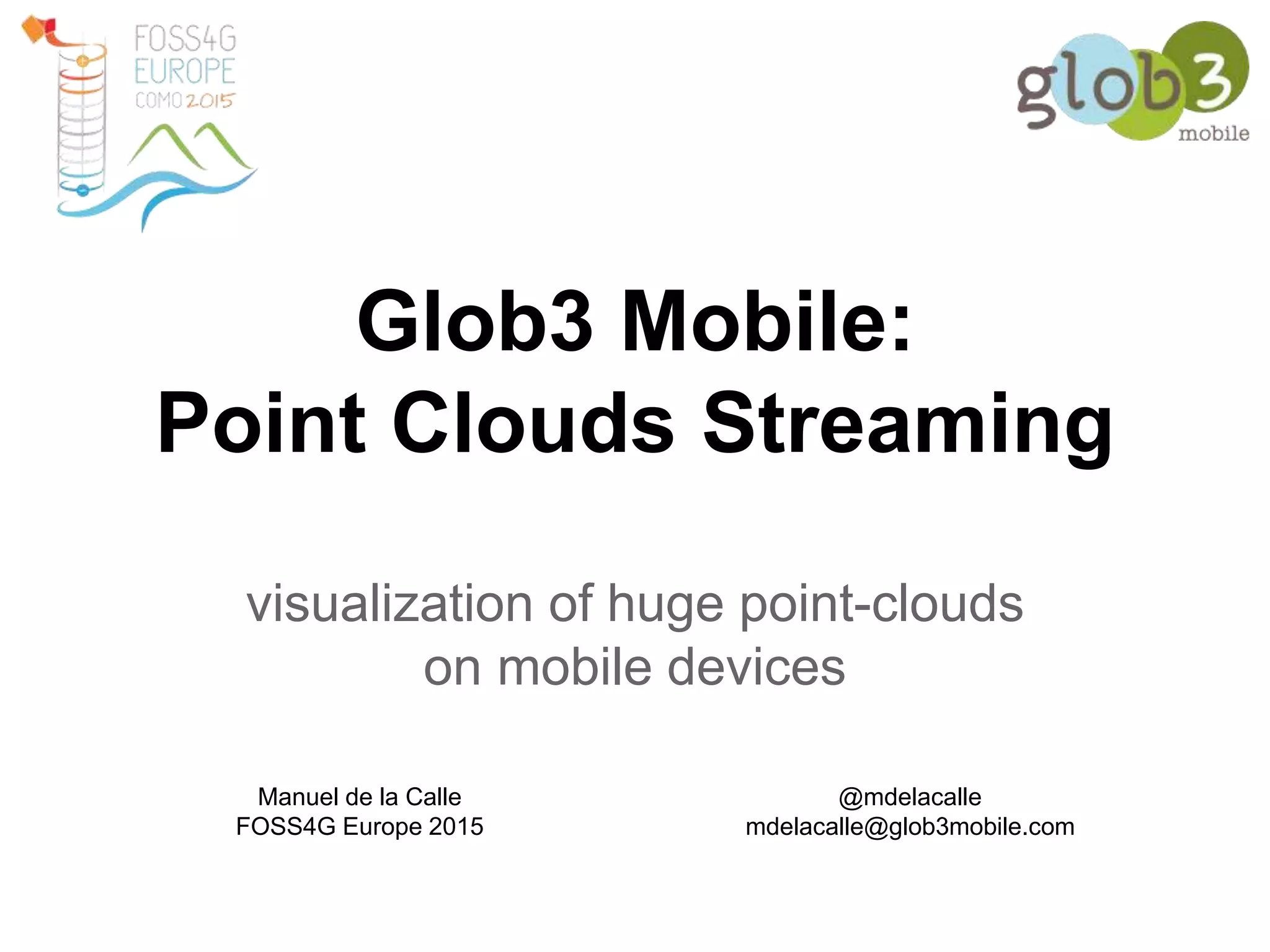 FOSS4G
EUROPE
COMO 2015

glob3
mobile

Glob3 Mobile:
Point Clouds Streaming

visualization of huge point-clouds on mobile devices

Manuel de la Calle
FOSS4G Europe 2015

@mdelacalle
mdelacalle@glob3mobile.com